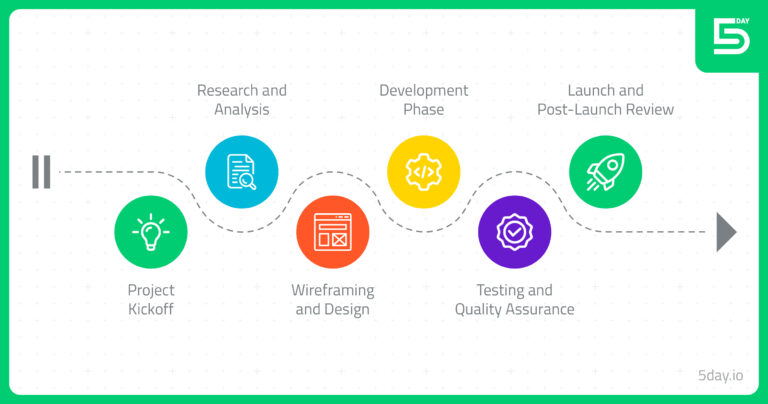 5 DAY

Project Kickoff

Research and Analysis

Wireframing and Design

Development Phase

Testing and Quality Assurance

Launch and Post-Launch Review

5day.io